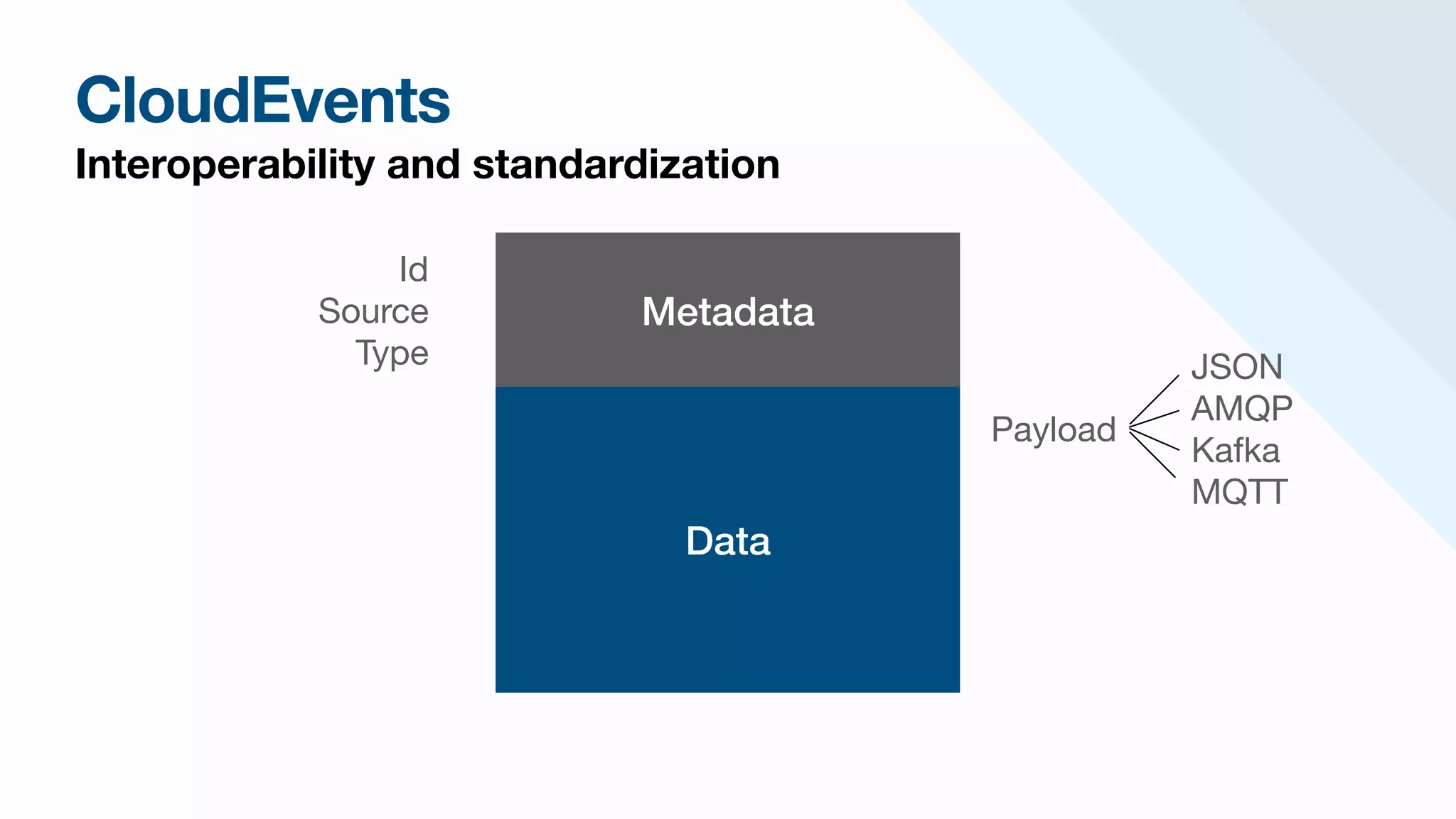 CloudEvents
Interoperability and standardization

Id
Source
Type

Metadata

Data

Payload

JSON
AMQP
Kafka
MQTT